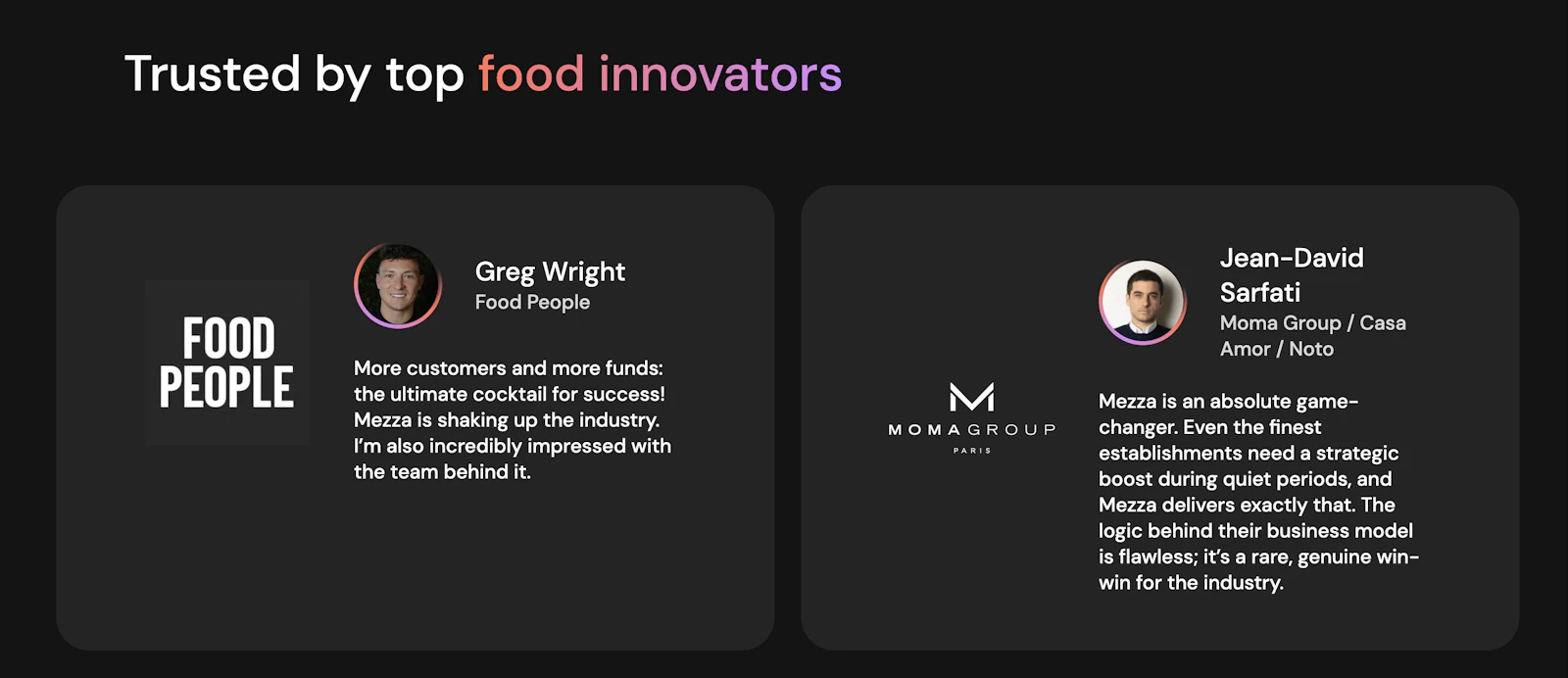 Trusted by top food innovators

FOOD PEOPLE

Greg Wright
Food People

More customers and more funds: the ultimate cocktail for success! Mezza is shaking up the industry. I'm also incredibly impressed with the team behind it.

M
MOMAGROUP
PARIS

Jean-David Sarfati
Moma Group / Casa Amor / Noto

Mezza is an absolute game-changer. Even the finest establishments need a strategic boost during quiet periods, and Mezza delivers exactly that. The logic behind their business model is flawless; it's a rare, genuine win-win for the industry.